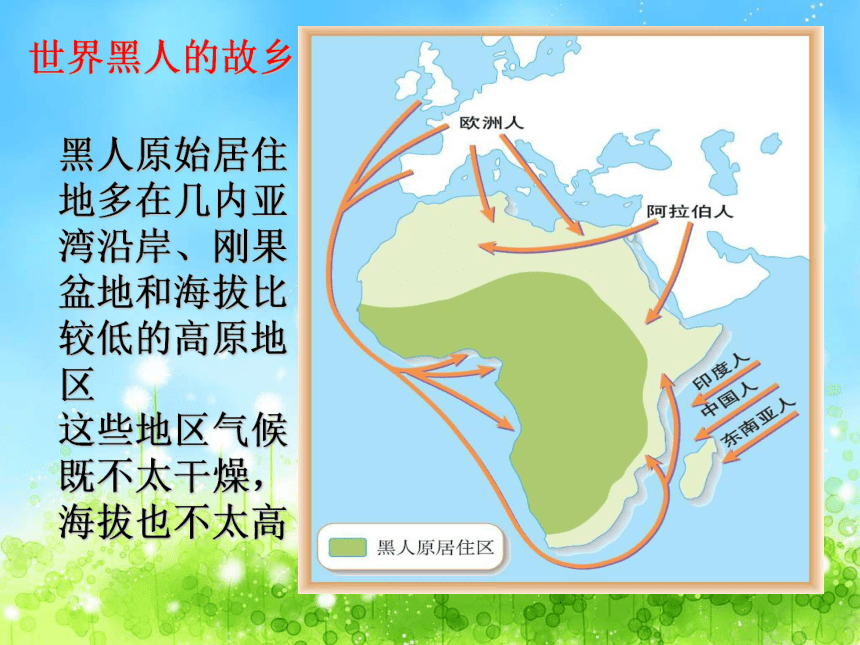 世界黑人的故乡

黑人原始居住地多在几内亚湾沿岸、刚果盆地和海拔比较低的高原地区
这些地区气候既不太干燥，海拔也不太高

欧洲人
阿拉伯人
印度人
中国人
东南亚人

黑人原居住区